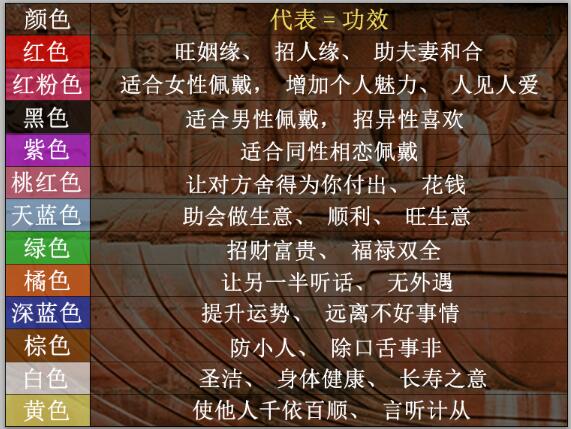 | 颜色 | 代表 = 功效 |
|---|---|
| 红色 | 旺姻缘、 招人缘、 助夫妻和合 |
| 红粉色 | 适合女性佩戴， 增加个人魅力、 人见人爱 |
| 黑色 | 适合男性佩戴， 招异性喜欢 |
| 紫色 | 适合同性相恋佩戴 |
| 桃红色 | 让对方舍得为你付出、 花钱 |
| 天蓝色 | 助会做生意、 顺利、 旺生意 |
| 绿色 | 招财富贵、 福禄双全 |
| 橘色 | 让另一半听话、 无外遇 |
| 深蓝色 | 提升运势、 远离不好事情 |
| 棕色 | 防小人、 除口舌事非 |
| 白色 | 圣洁、 身体健康、 长寿之意 |
| 黄色 | 使他人千依百顺、 言听计从 |